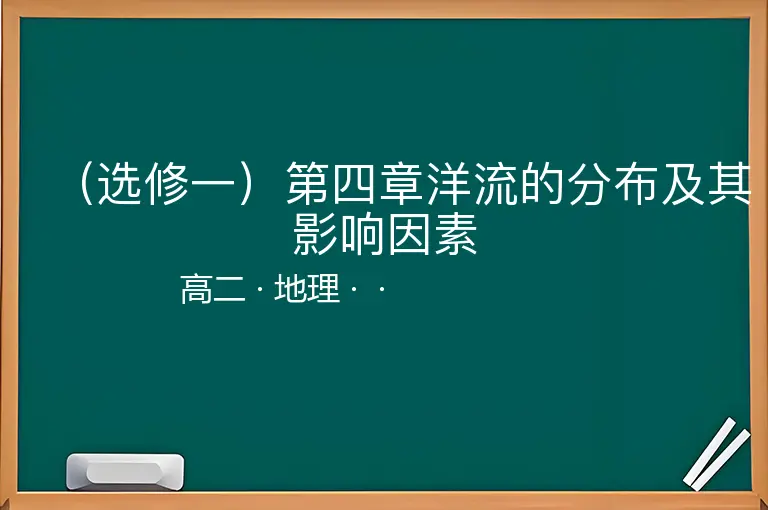 （选修一）第四章洋流的分布及其影响因素

高二 · 地理 · ·